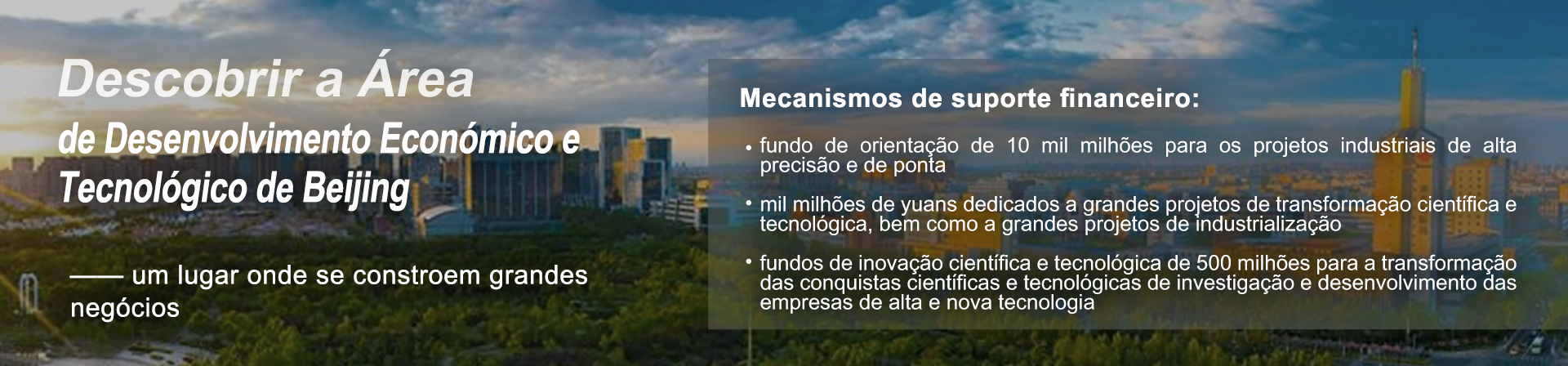 Descobrir a Área

de Desenvolvimento Económico e Tecnológico de Beijing

—— um lugar onde se constroem grandes negócios

Mecanismos de suporte financeiro:

• fundo de orientação de 10 mil milhões para os projetos industriais de alta precisão e de ponta

• mil milhões de yuans dedicados a grandes projetos de transformação científica e tecnológica, bem como a grandes projetos de industrialização

• fundos de inovação científica e tecnológica de 500 milhões para a transformação das conquistas científicas e tecnológicas de investigação e desenvolvimento das empresas de alta e nova tecnologia